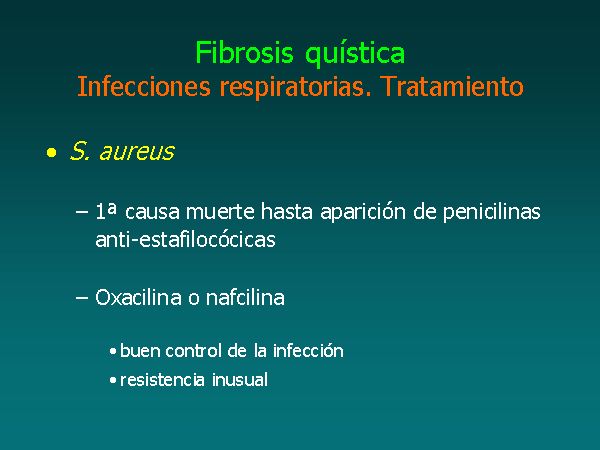 Fibrosis quística
Infecciones respiratorias. Tratamiento

• S. aureus

– 1ª causa muerte hasta aparición de penicilinas anti-estafilocócicas

– Oxacilina o nafcilina

• buen control de la infección
• resistencia inusual